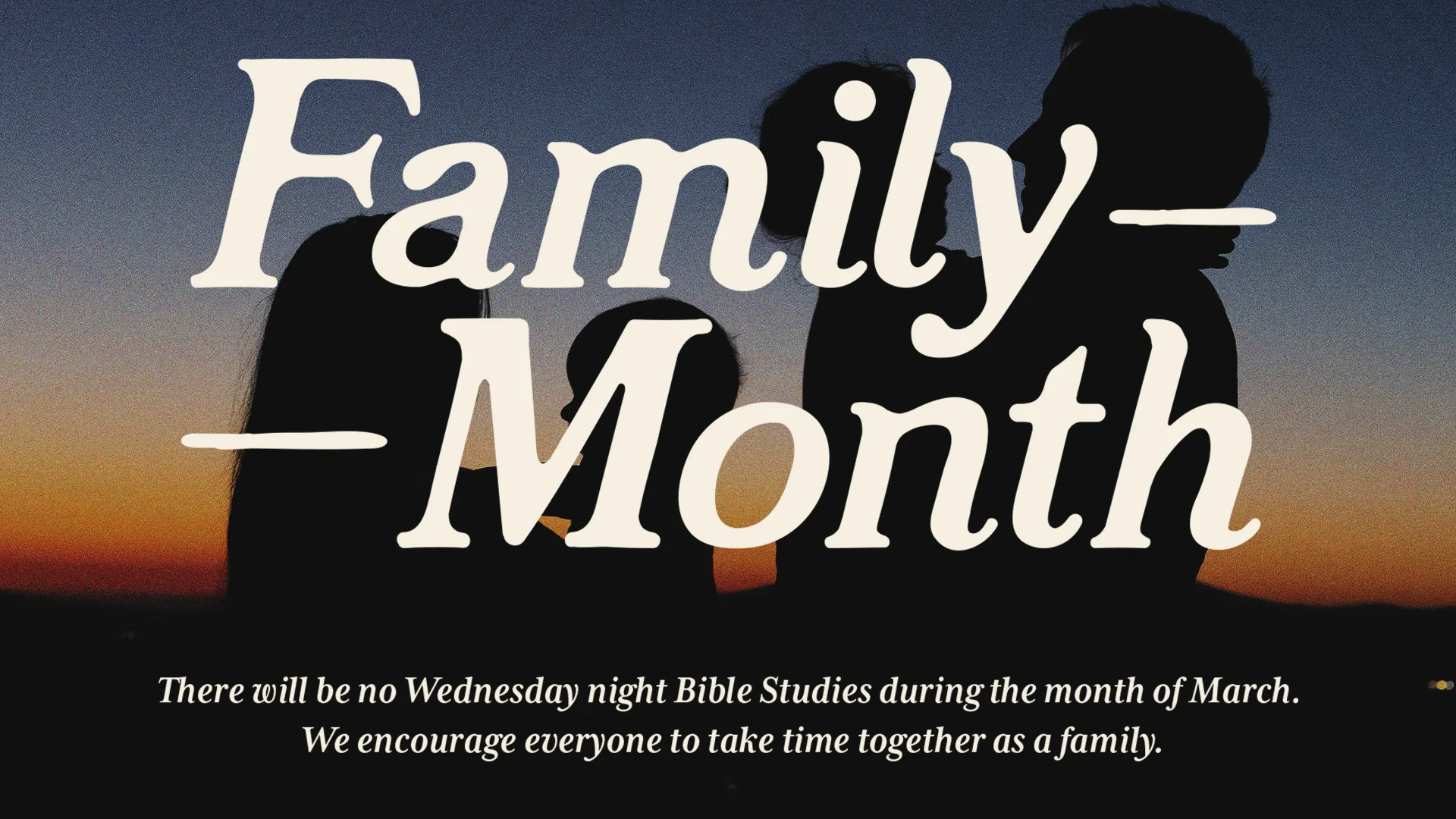 Family—

—Month

There will be no Wednesday night Bible Studies during the month of March. We encourage everyone to take time together as a family.